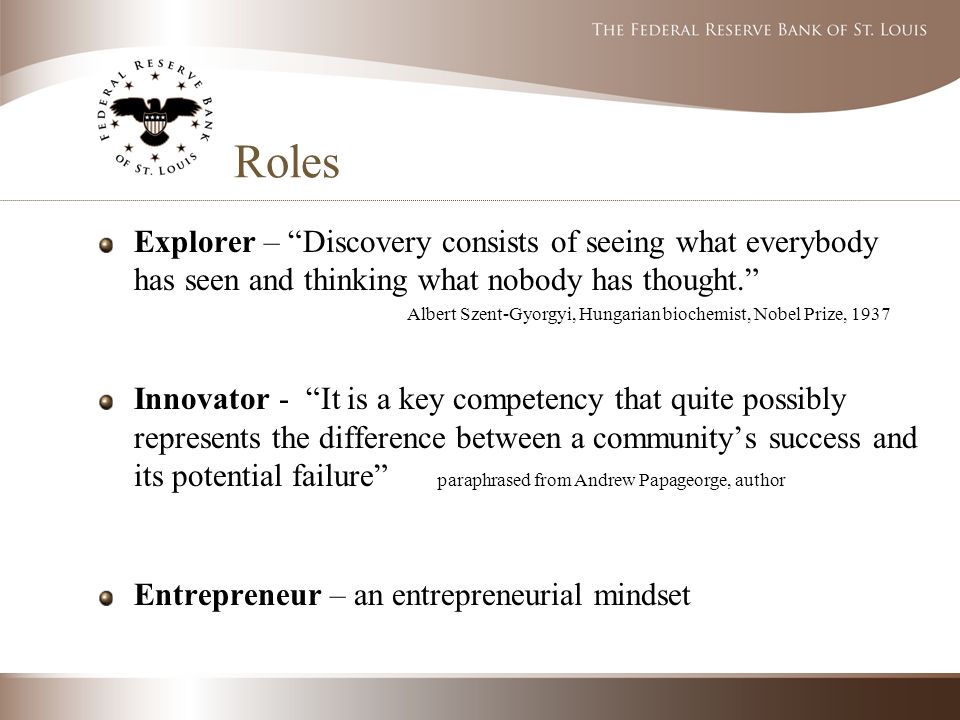 THE FEDERAL RESERVE BANK OF ST. LOUIS

FEDERAL RESERVE BANK OF ST. LOUIS

Roles

Explorer – “Discovery consists of seeing what everybody has seen and thinking what nobody has thought.”

Albert Szent-Gyorgyi, Hungarian biochemist, Nobel Prize, 1937

Innovator - “It is a key competency that quite possibly represents the difference between a community’s success and its potential failure” paraphrased from Andrew Papageorge, author

Entrepreneur – an entrepreneurial mindset